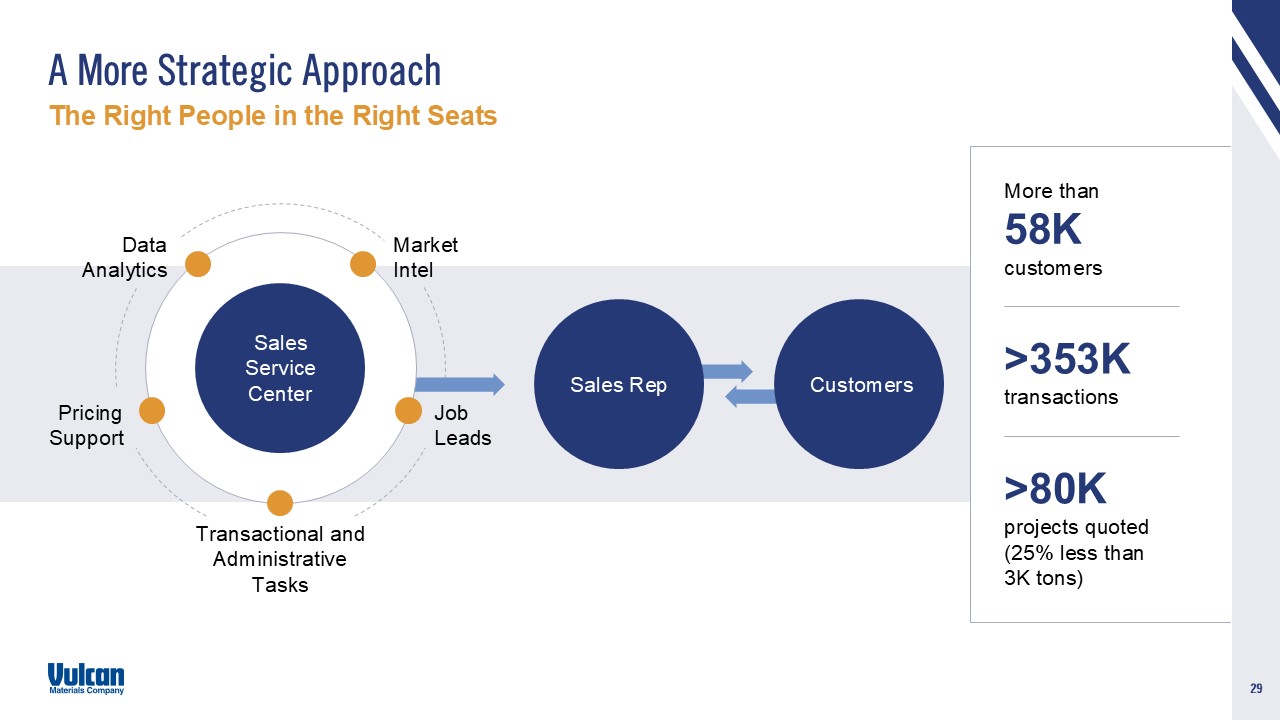 A More Strategic Approach
The Right People in the Right Seats

Data Analytics

Market Intel

Sales Service Center

Pricing Support

Job Leads

Transactional and Administrative Tasks

Sales Rep

Customers

More than
58K
customers

>353K
transactions

>80K
projects quoted (25% less than 3K tons)

Vulcan
Materials Company

29